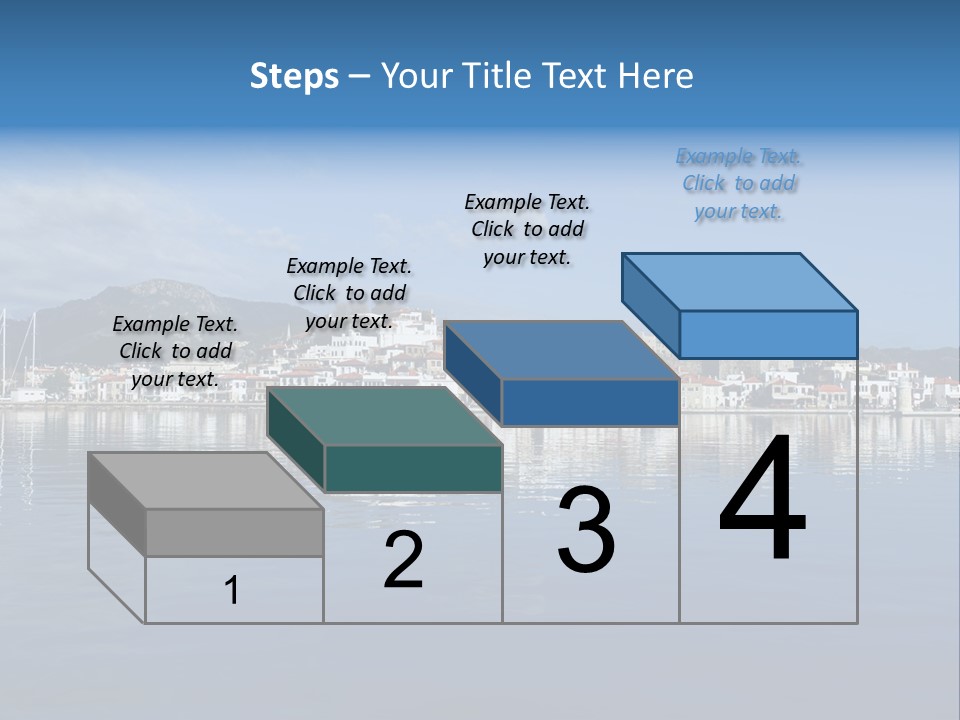 Steps – Your Title Text Here

Example Text. Click to add your text.

Example Text. Click to add your text.

Example Text. Click to add your text.

Example Text. Click to add your text.

1

2

3

4